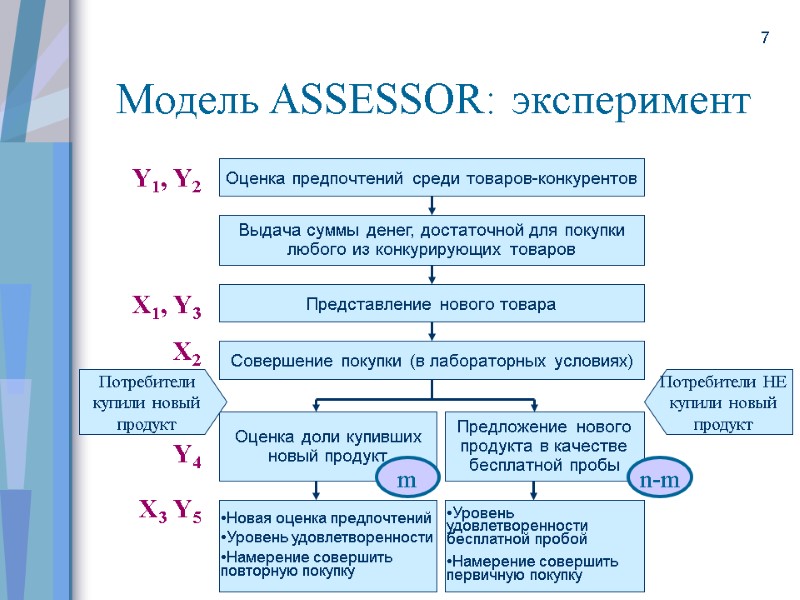 7

Модель ASSESSOR: эксперимент

$Y_1, Y_2$

Оценка предпочтений среди товаров-конкурентов

Выдача суммы денег, достаточной для покупки любого из конкурирующих товаров

$X_1, Y_3$

Представление нового товара

$X_2$

Совершение покупки (в лабораторных условиях)

Потребители купили новый продукт

Потребители НЕ купили новый продукт

$Y_4$

Оценка доли купивших новый продукт

m

Предложение нового продукта в качестве бесплатной пробы

n-m

$X_3$ $Y_5$

•Новая оценка предпочтений
•Уровень удовлетворенности
•Намерение совершить повторную покупку

•Уровень удовлетворенности бесплатной пробой
•Намерение совершить первичную покупку